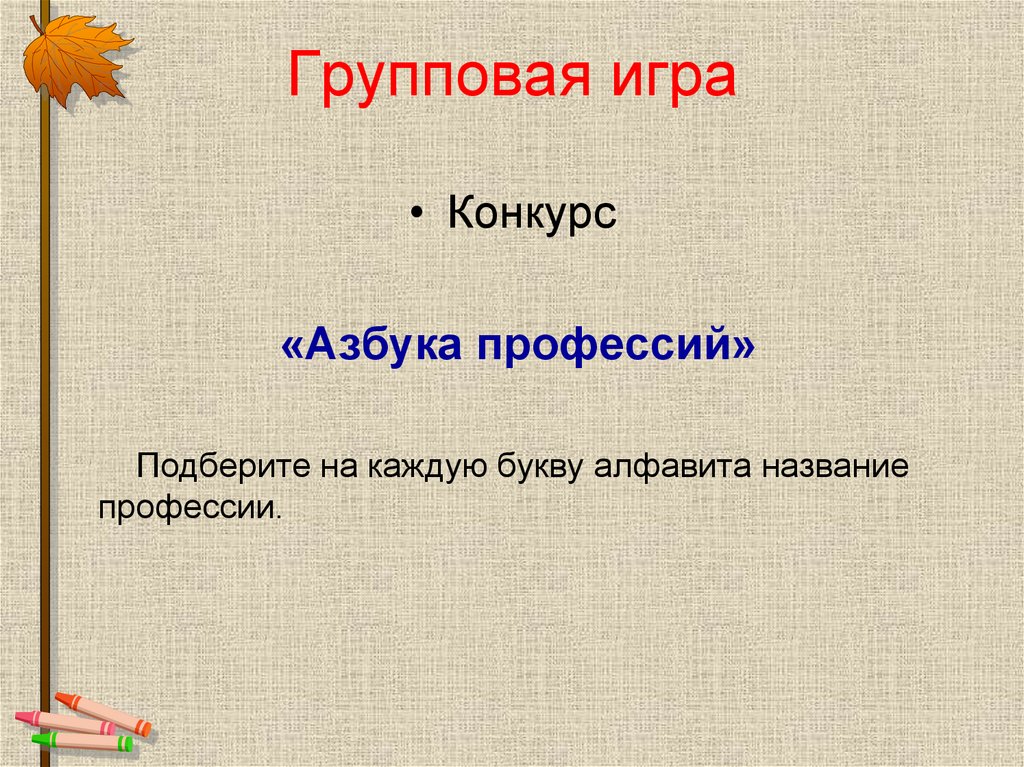 Групповая игра

• Конкурс

«Азбука профессий»

Подберите на каждую букву алфавита название профессии.